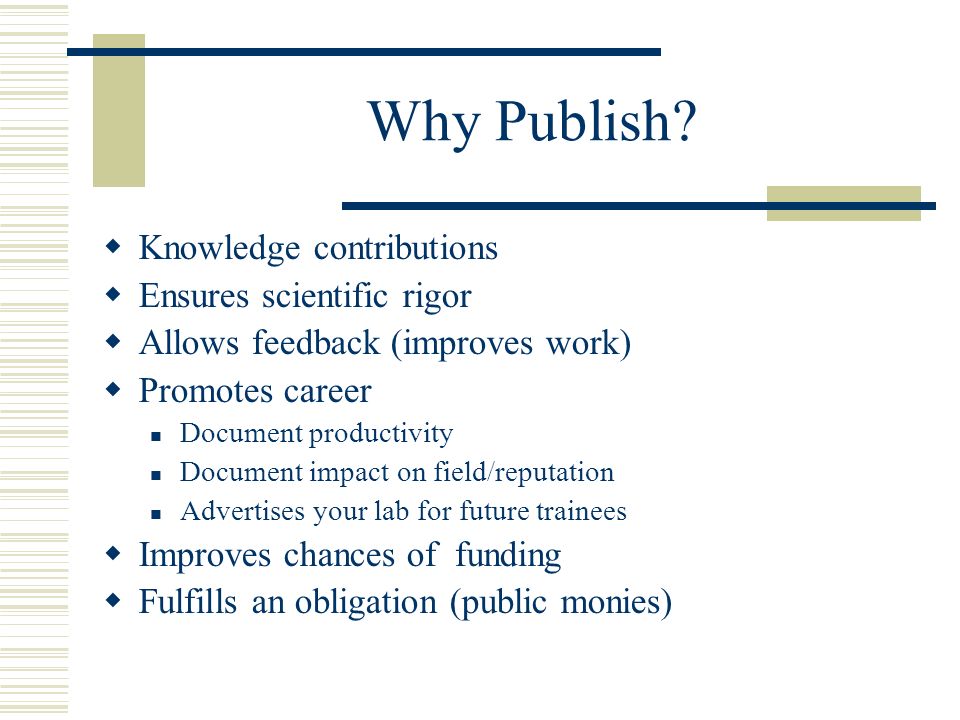 Why Publish?

- Knowledge contributions
- Ensures scientific rigor
- Allows feedback (improves work)
- Promotes career
  - Document productivity
  - Document impact on field/reputation
  - Advertises your lab for future trainees
- Improves chances of funding
- Fulfills an obligation (public monies)